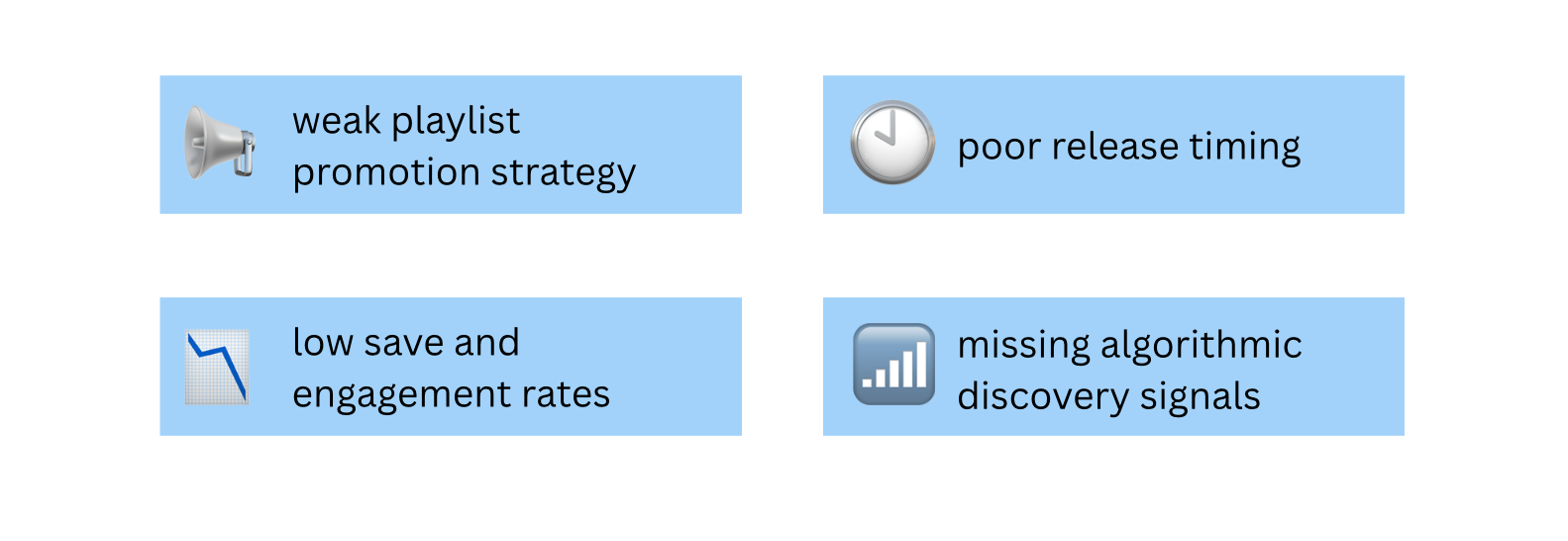 weak playlist promotion strategy

poor release timing

low save and engagement rates

missing algorithmic discovery signals